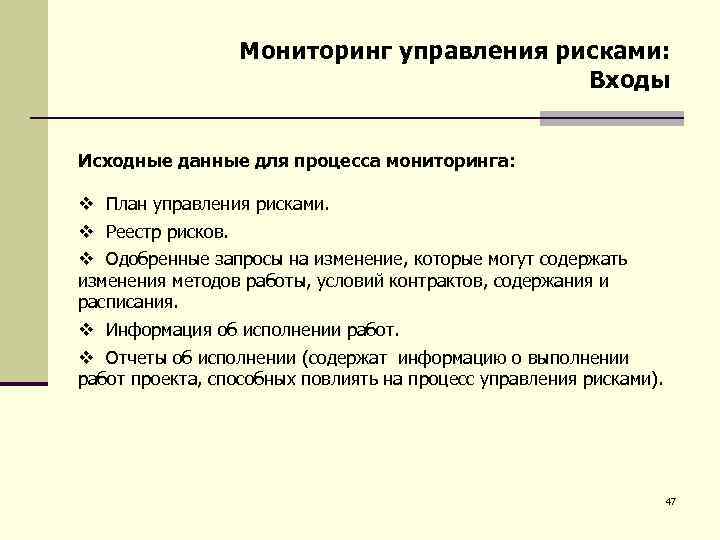 Мониторинг управления рисками: Входы

Исходные данные для процесса мониторинга:

❖ План управления рисками.

❖ Реестр рисков.

❖ Одобренные запросы на изменение, которые могут содержать изменения методов работы, условий контрактов, содержания и расписания.

❖ Информация об исполнении работ.

❖ Отчеты об исполнении (содержат информацию о выполнении работ проекта, способных повлиять на процесс управления рисками).

47